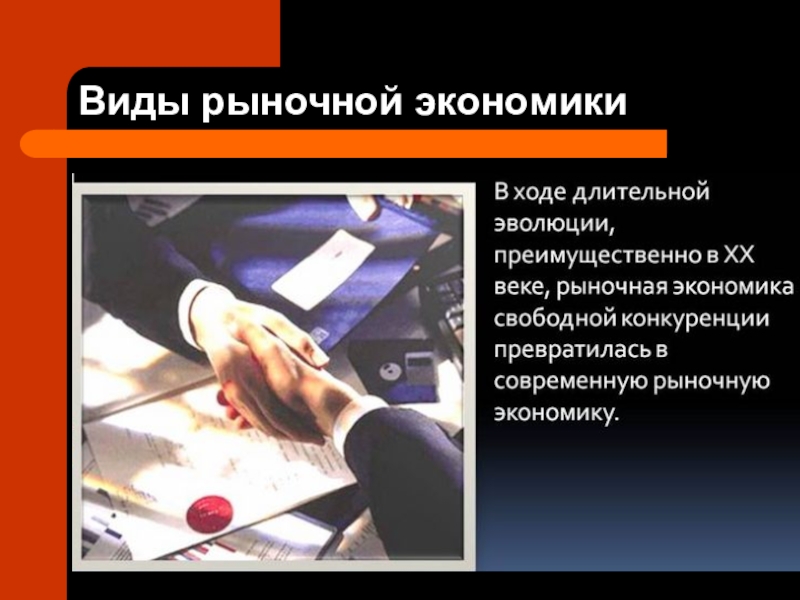 Виды рыночной экономики

В ходе длительной эволюции, преимущественно в XX веке, рыночная экономика свободной конкуренции превратилась в современную рыночную экономику.